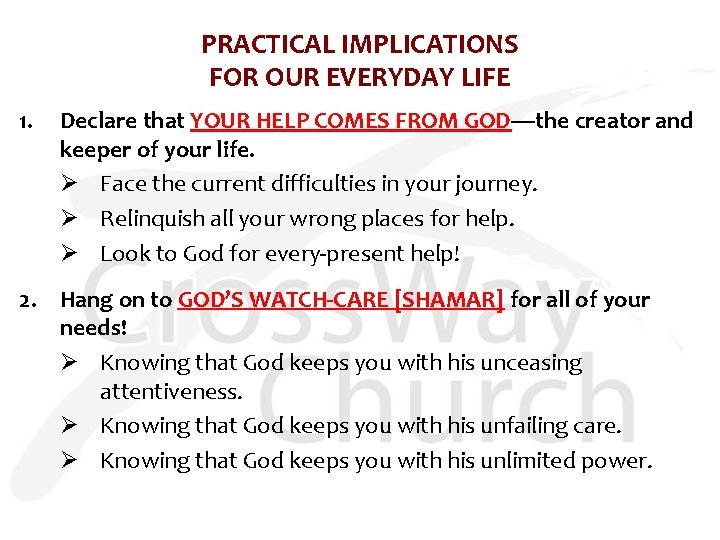 PRACTICAL IMPLICATIONS
FOR OUR EVERYDAY LIFE

1. Declare that YOUR HELP COMES FROM GOD—the creator and keeper of your life.

➢ Face the current difficulties in your journey.

➢ Relinquish all your wrong places for help.

➢ Look to God for every-present help!

2. Hang on to GOD'S WATCH-CARE [SHAMAR] for all of your needs!

➢ Knowing that God keeps you with his unceasing attentiveness.

➢ Knowing that God keeps you with his unfailing care.

➢ Knowing that God keeps you with his unlimited power.

CrossWay Church